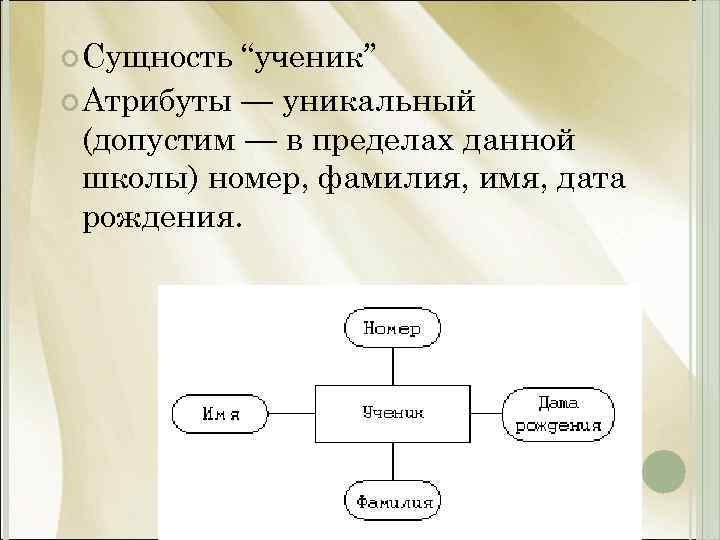 Сущность “ученик”

Атрибуты — уникальный (допустим — в пределах данной школы) номер, фамилия, имя, дата рождения.

Номер

Имя

Ученик

Дата рождения

Фамилия